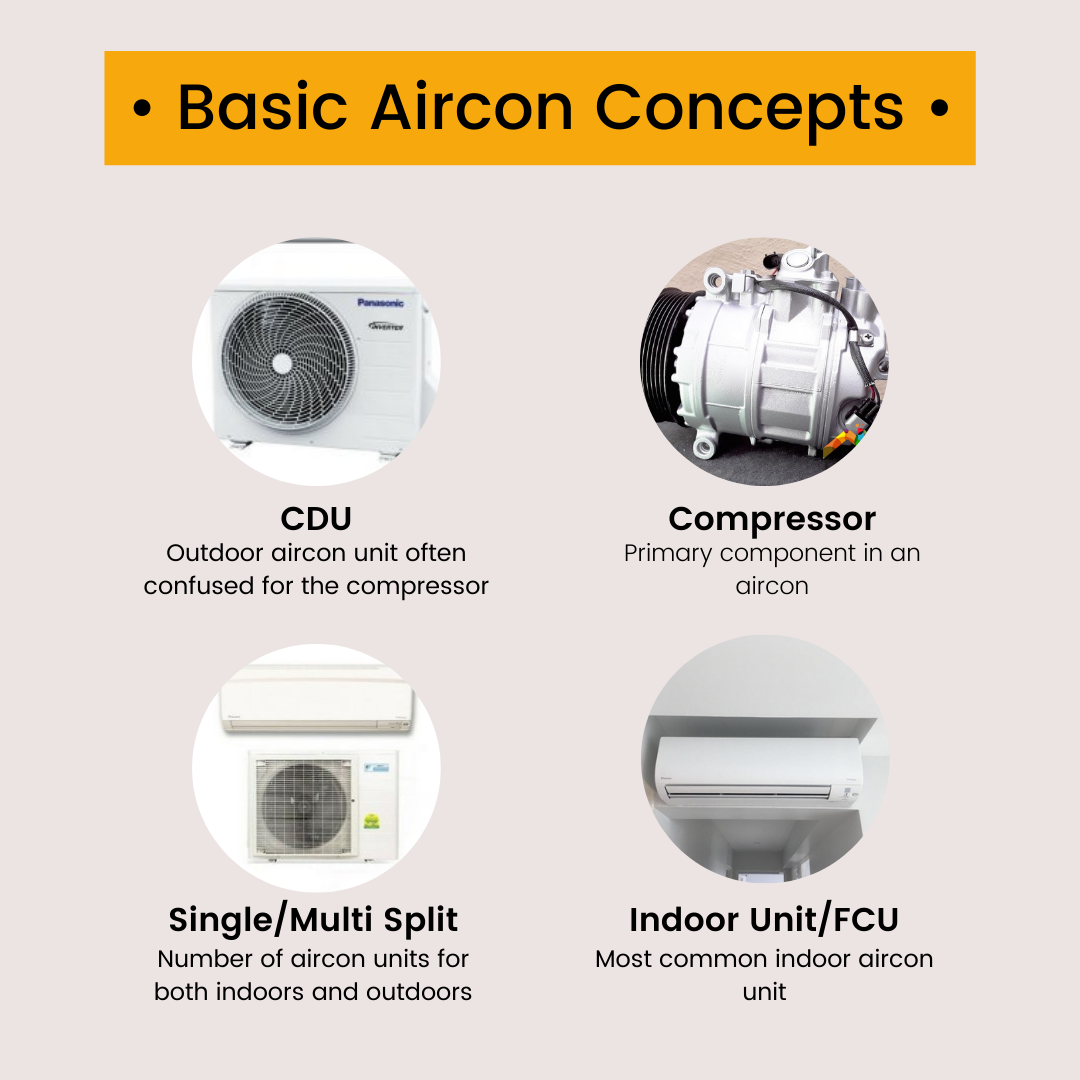 • Basic Aircon Concepts •

Panasonic
INVERTER

CDU
Outdoor aircon unit often confused for the compressor

Compressor
Primary component in an aircon

Single/Multi Split
Number of aircon units for both indoors and outdoors

Indoor Unit/FCU
Most common indoor aircon unit